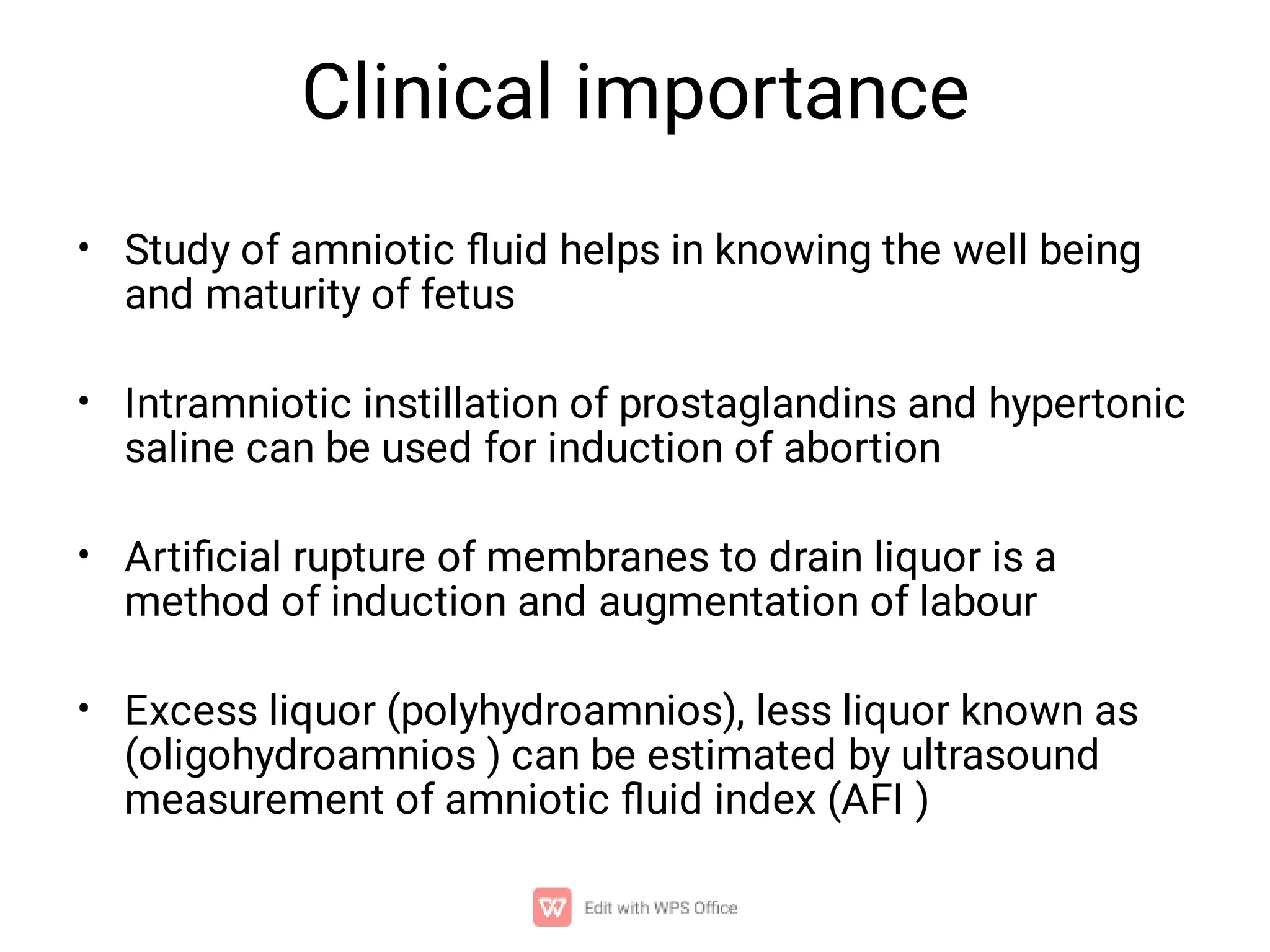 Clinical importance

• Study of amniotic fluid helps in knowing the well being and maturity of fetus

• Intramniotic instillation of prostaglandins and hypertonic saline can be used for induction of abortion

• Artificial rupture of membranes to drain liquor is a method of induction and augmentation of labour

• Excess liquor (polyhydroamnios), less liquor known as (oligohydroamnios ) can be estimated by ultrasound measurement of amniotic fluid index (AFI )

Edit with WPS Office